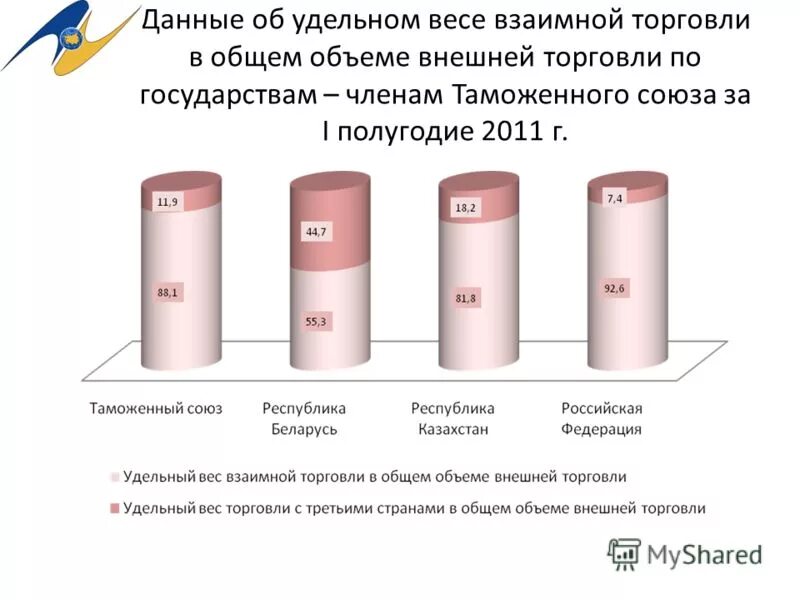 Данные об удельном весе взаимной торговли в общем объеме внешней торговли по государствам – членам Таможенного союза за I полугодие 2011 г.

11,9
88,1
44,7
55,3
18,2
81,8
7,4
92,6

Таможенный союз
Республика Беларусь
Республика Казахстан
Российская Федерация

Удельный вес взаимной торговли в общем объеме внешней торговли
Удельный вес торговли с третьими странами в общем объеме внешней торговли

MyShared